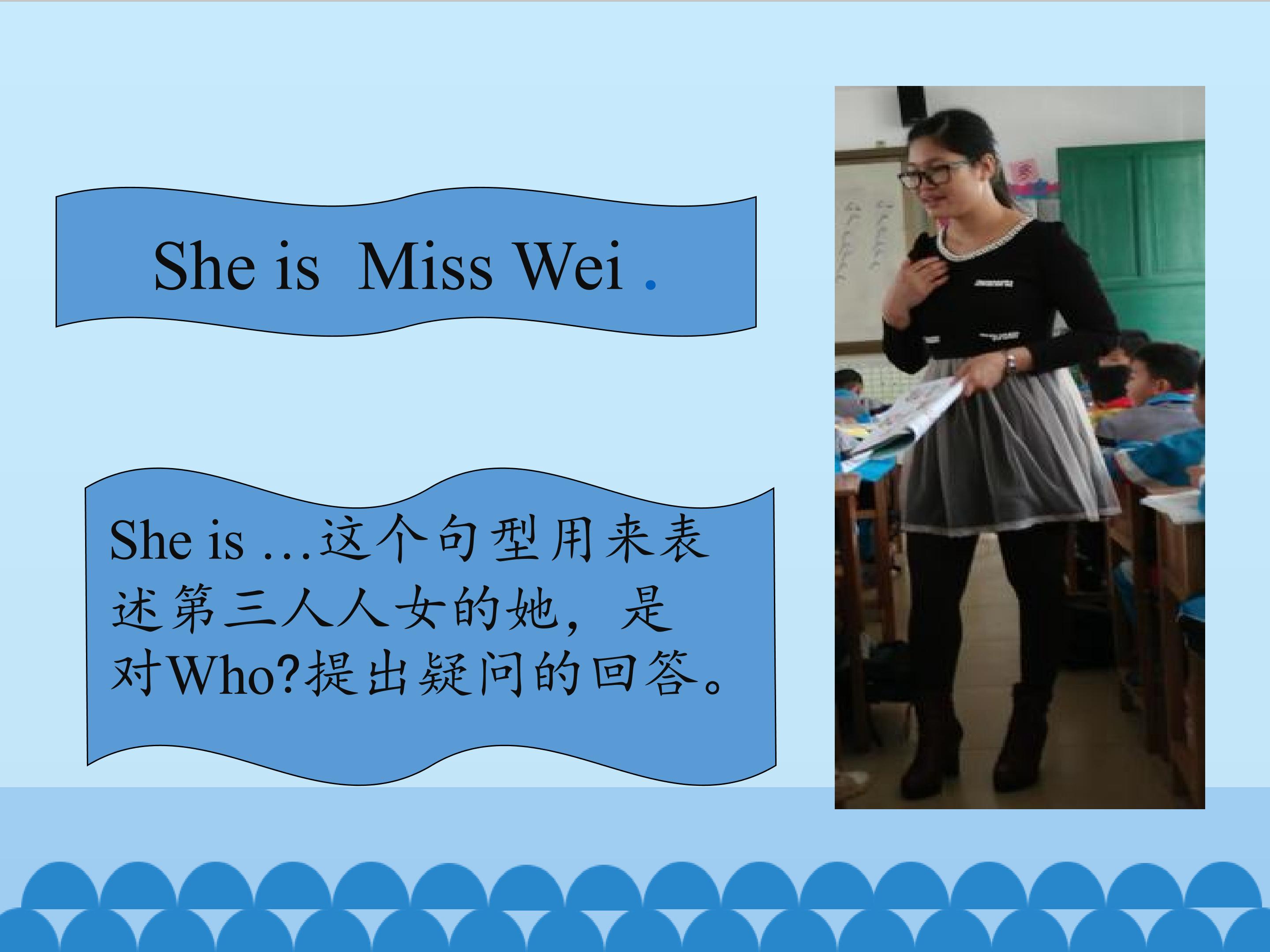 She is Miss Wei .

She is …这个句型用来表述第三人人女的她，是对Who?提出疑问的回答。